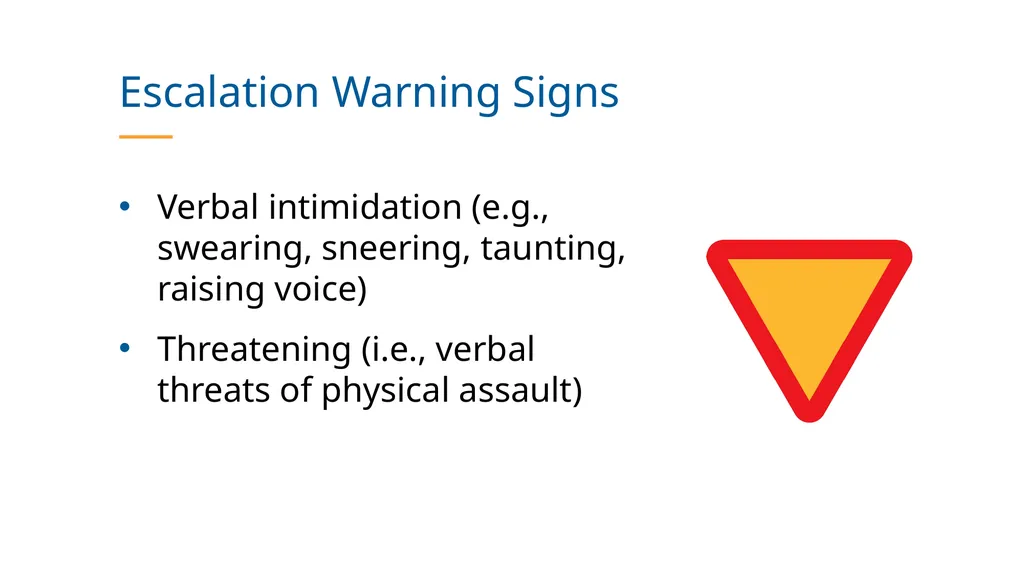 Escalation Warning Signs

• Verbal intimidation (e.g., swearing, sneering, taunting, raising voice)

• Threatening (i.e., verbal threats of physical assault)